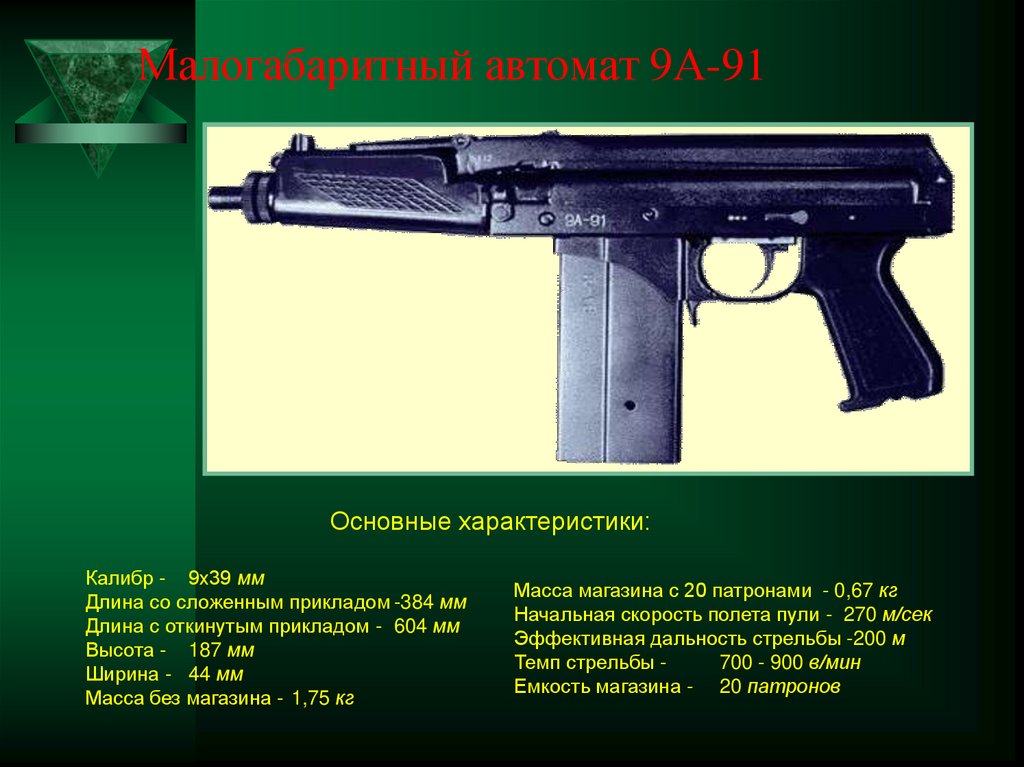 Малогабаритный автомат 9А-91

9А-91

Основные характеристики:

Калибр - 9х39 мм
Длина со сложенным прикладом -384 мм
Длина с откинутым прикладом - 604 мм
Высота - 187 мм
Ширина - 44 мм
Масса без магазина - 1,75 кг

Масса магазина с 20 патронами - 0,67 кг
Начальная скорость полета пули - 270 м/сек
Эффективная дальность стрельбы -200 м
Темп стрельбы - 700 - 900 в/мин
Емкость магазина - 20 патронов